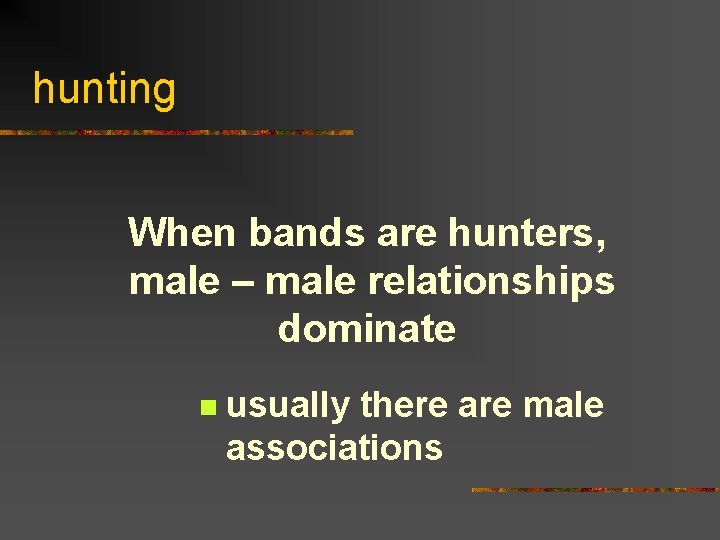 hunting

When bands are hunters, male – male relationships dominate

usually there are male associations